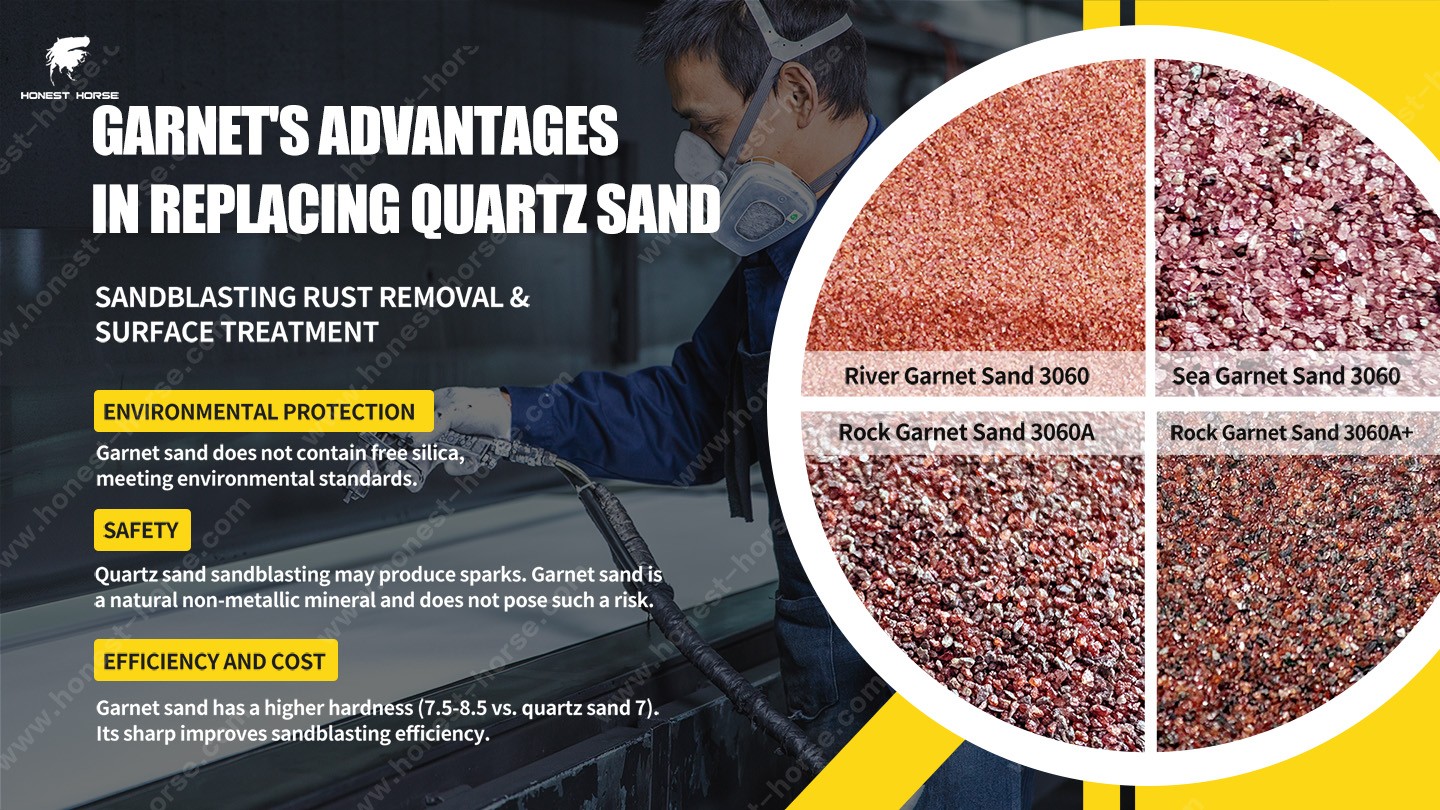 HONEST HORSE

GARNET'S ADVANTAGES IN REPLACING QUARTZ SAND

SANDBLASTING RUST REMOVAL & SURFACE TREATMENT

ENVIRONMENTAL PROTECTION

Garnet sand does not contain free silica, meeting environmental standards.

SAFETY

Quartz sand sandblasting may produce sparks. Garnet sand is a natural non-metallic mineral and does not pose such a risk.

EFFICIENCY AND COST

Garnet sand has a higher hardness (7.5-8.5 vs. quartz sand 7). Its sharp improves sandblasting efficiency.

River Garnet Sand 3060

Sea Garnet Sand 3060

Rock Garnet Sand 3060A

Rock Garnet Sand 3060A+

www.honest-horse.com